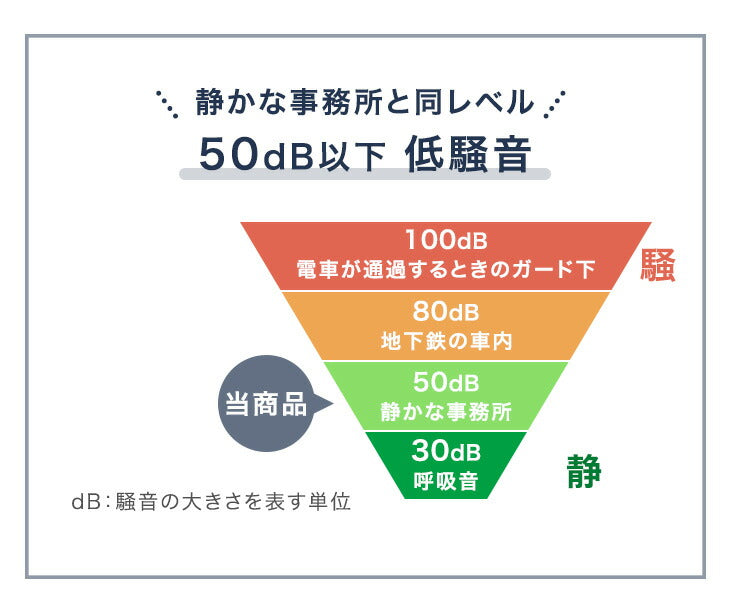 静かな事務所と同レベル

50dB以下 低騒音

100dB
電車が通過するときのガード下

騒

80dB
地下鉄の車内

当商品

50dB
静かな事務所

30dB
呼吸音

静

dB：騒音の大きさを表す単位